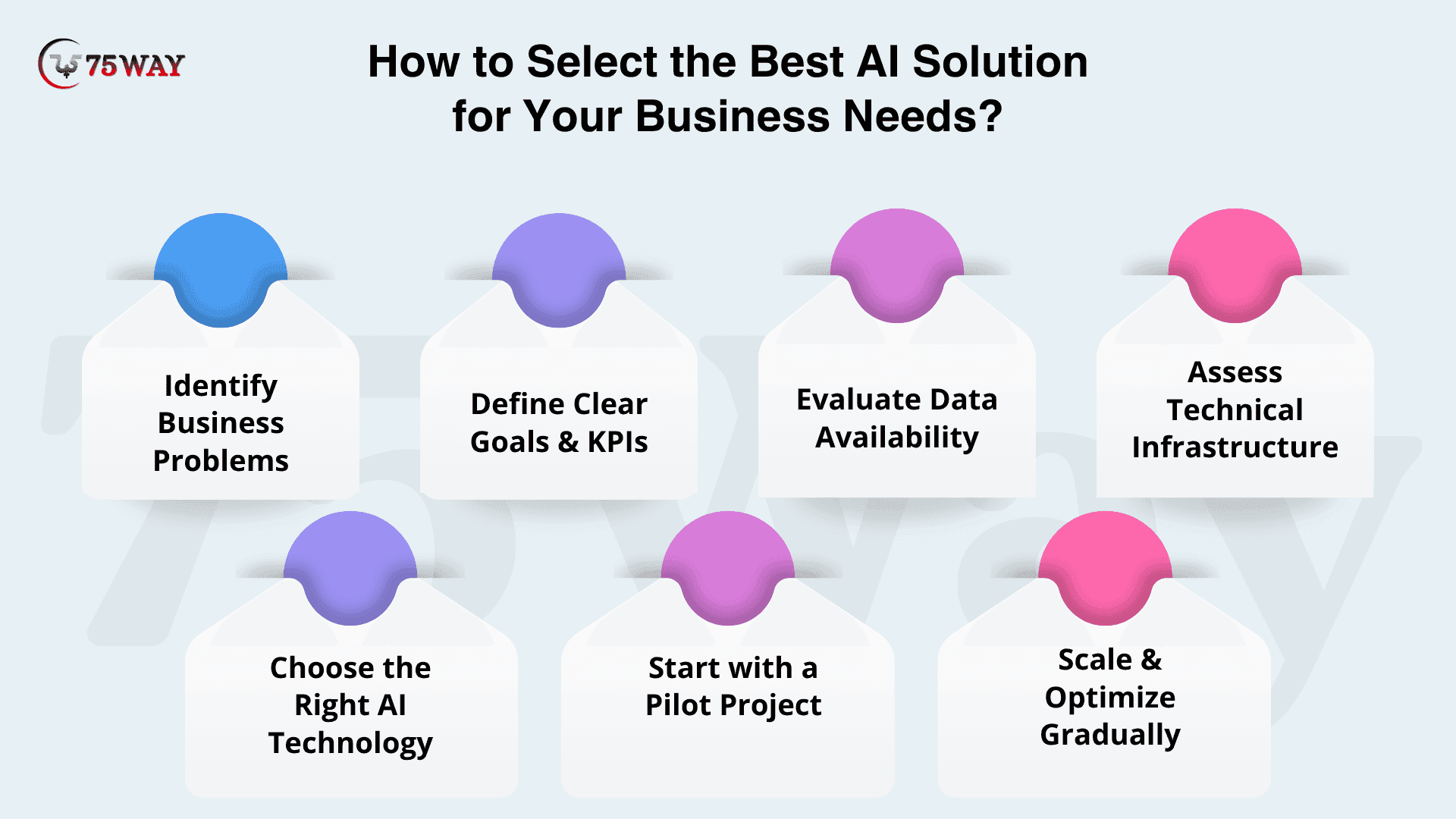 75WAY

How to Select the Best AI Solution for Your Business Needs?

Identify Business Problems

Define Clear Goals & KPIs

Evaluate Data Availability

Assess Technical Infrastructure

Choose the Right AI Technology

Start with a Pilot Project

Scale & Optimize Gradually